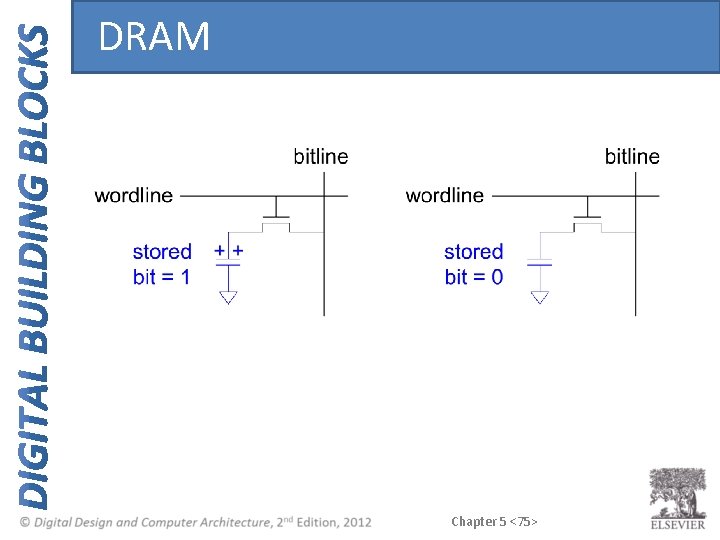 DIGITAL BUILDING BLOCKS

DRAM

bitline

wordline

stored bit = 1

+ +

bitline

wordline

stored bit = 0

© Digital Design and Computer Architecture, 2nd Edition, 2012

Chapter 5 <75>

ELSEVIER